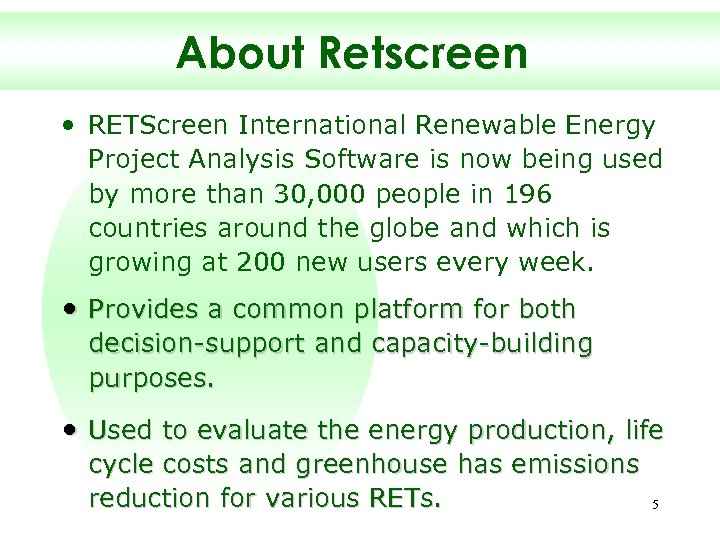 About Retscreen

• RETScreen International Renewable Energy Project Analysis Software is now being used by more than 30,000 people in 196 countries around the globe and which is growing at 200 new users every week.

• Provides a common platform for both decision-support and capacity-building purposes.

• Used to evaluate the energy production, life cycle costs and greenhouse has emissions reduction for various RETs.

5